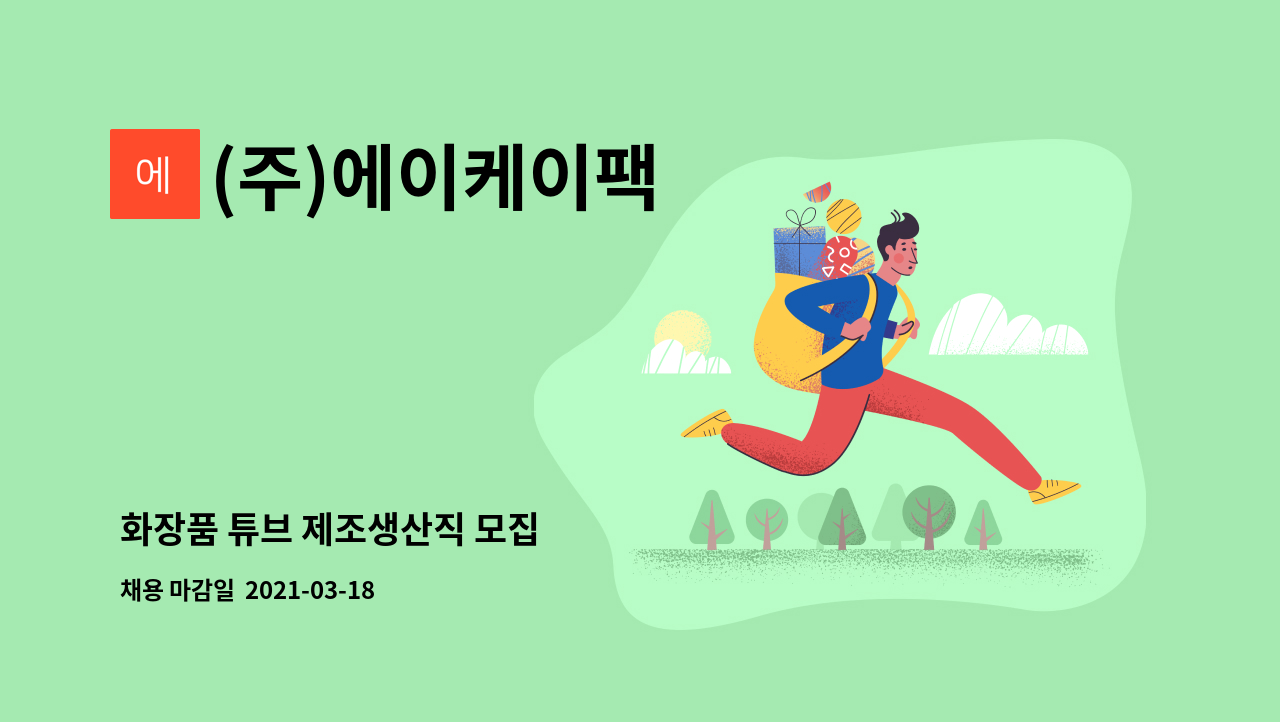 에

(주)에이케이팩

화장품 튜브 제조생산직 모집

채용 마감일 2021-03-18